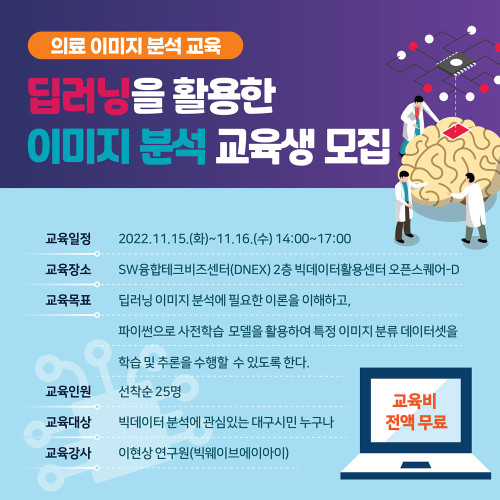 의료 이미지 분석 교육

딥러닝을 활용한
이미지 분석 교육생 모집

교육일정 2022.11.15.(화)~11.16.(수) 14:00~17:00

교육장소 SW융합테크비즈센터(DNEX) 2층 빅데이터활용센터 오픈스퀘어-D

교육목표 딥러닝 이미지 분석에 필요한 이론을 이해하고, 파이썬으로 사전학습 모델을 활용하여 특정 이미지 분류 데이터셋을 학습 및 추론을 수행할 수 있도록 한다.

교육인원 선착순 25명

교육대상 빅데이터 분석에 관심있는 대구시민 누구나

교육강사 이현상 연구원(빅웨이브에이아이)

교육비
전액 무료